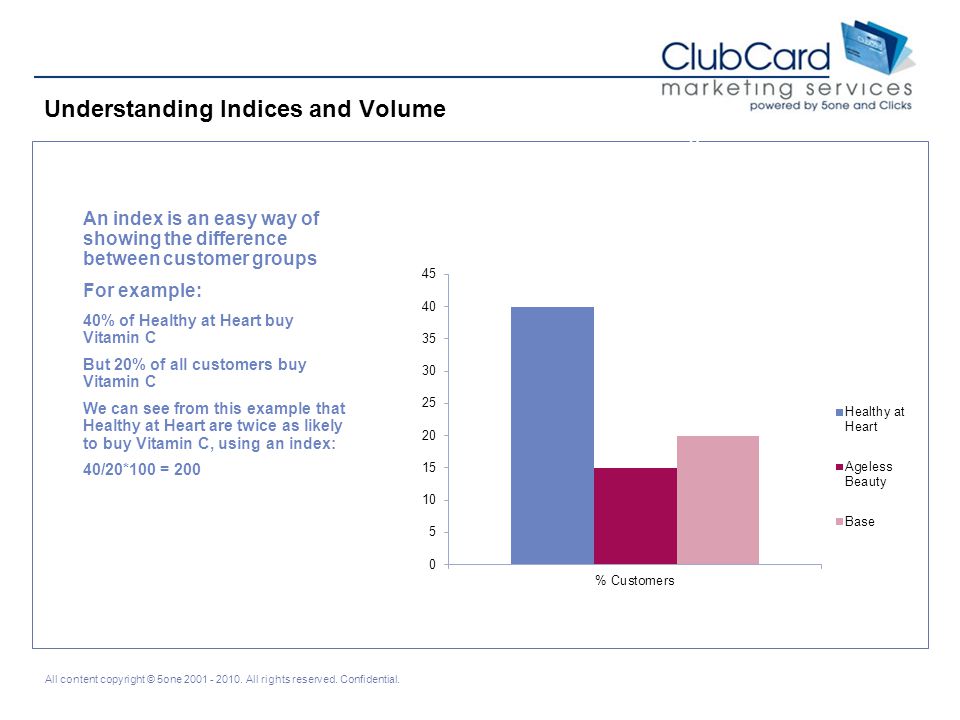 ClubCard
marketing services
powered by 5one and Clicks

Understanding Indices and Volume

An index is an easy way of showing the difference between customer groups

For example:

40% of Healthy at Heart buy Vitamin C

But 20% of all customers buy Vitamin C

We can see from this example that Healthy at Heart are twice as likely to buy Vitamin C, using an index:

40/20*100 = 200

45
40
35
30
25
20
15
10
5
0

% Customers

Healthy at Heart
Ageless Beauty
Base

All content copyright © 5one 2001 - 2010. All rights reserved. Confidential.